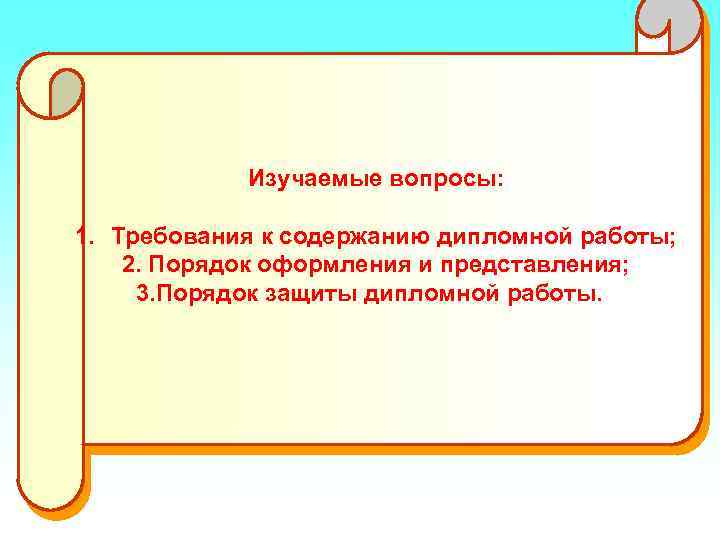 Изучаемые вопросы:

1. Требования к содержанию дипломной работы;
2. Порядок оформления и представления;
3.Порядок защиты дипломной работы.